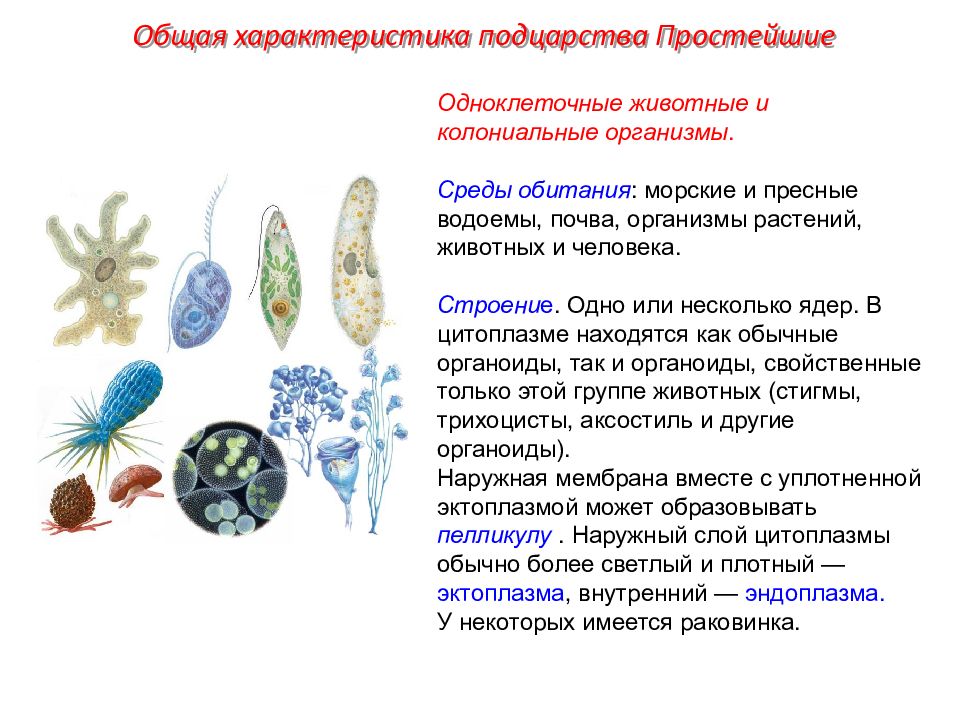 Общая характеристика подцарства Простейшие

Одноклеточные животные и колониальные организмы.

Среды обитания: морские и пресные водоемы, почва, организмы растений, животных и человека.

Строение. Одно или несколько ядер. В цитоплазме находятся как обычные органоиды, так и органоиды, свойственные только этой группе животных (стигмы, трихоцисты, аксостиль и другие органоиды).
Наружная мембрана вместе с уплотненной эктоплазмой может образовывать пелликулу . Наружный слой цитоплазмы обычно более светлый и плотный — эктоплазма, внутренний — эндоплазма.
У некоторых имеется раковинка.